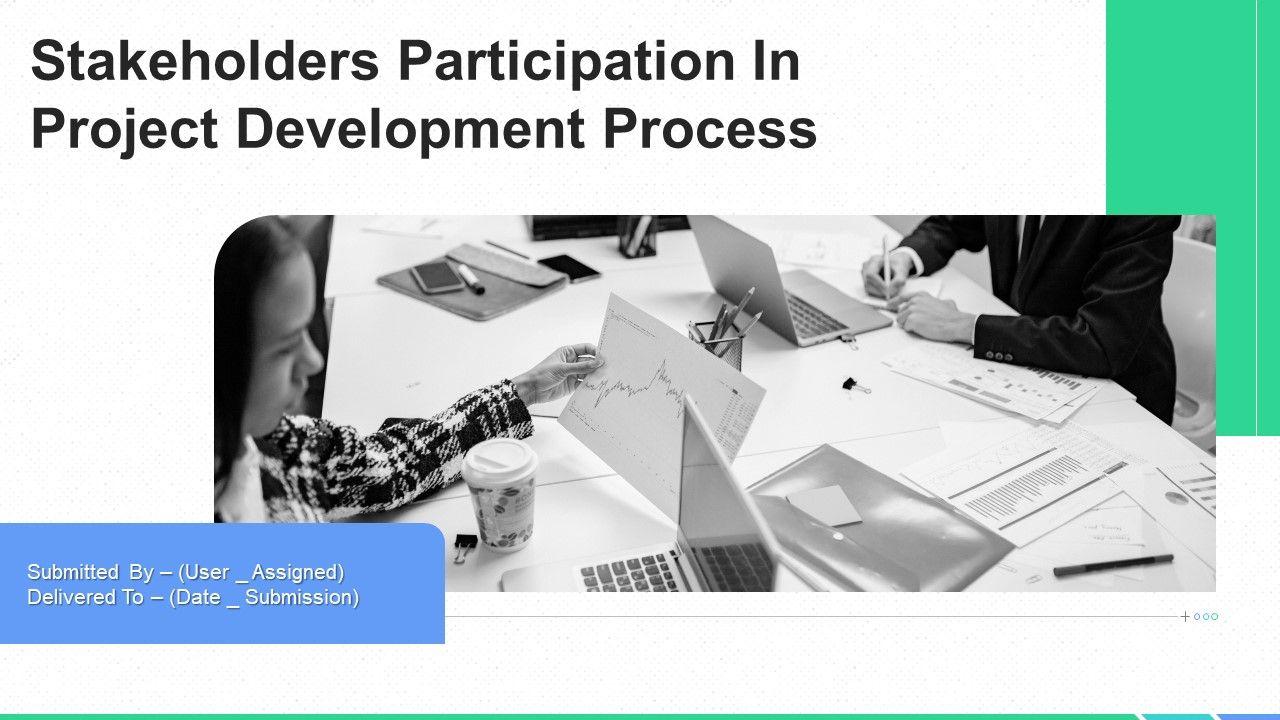 Stakeholders Participation In Project Development Process

Submitted By – (User _ Assigned)
Delivered To – (Date _ Submission)